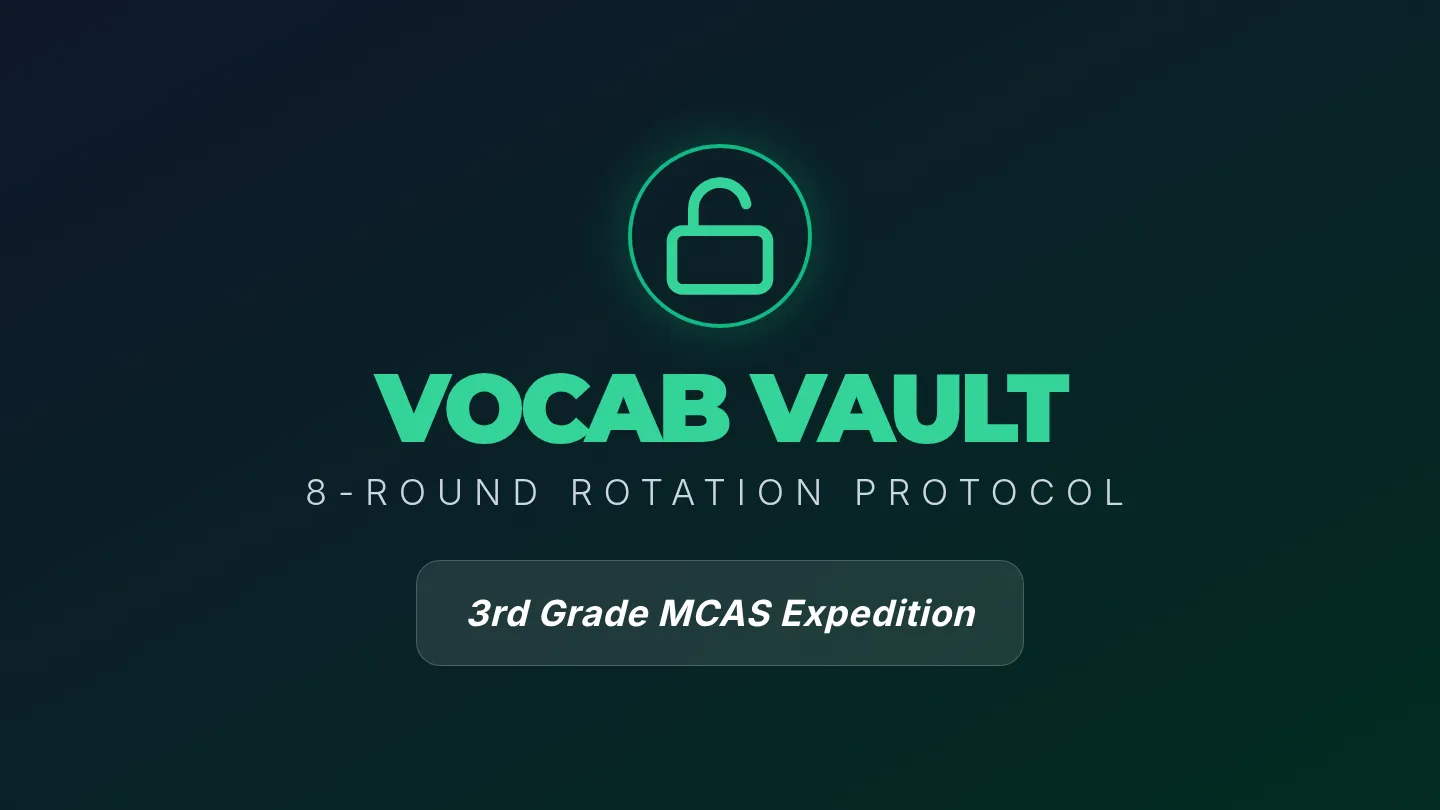 VOCAB VAULT

8-ROUND ROTATION PROTOCOL

3rd Grade MCAS Expedition